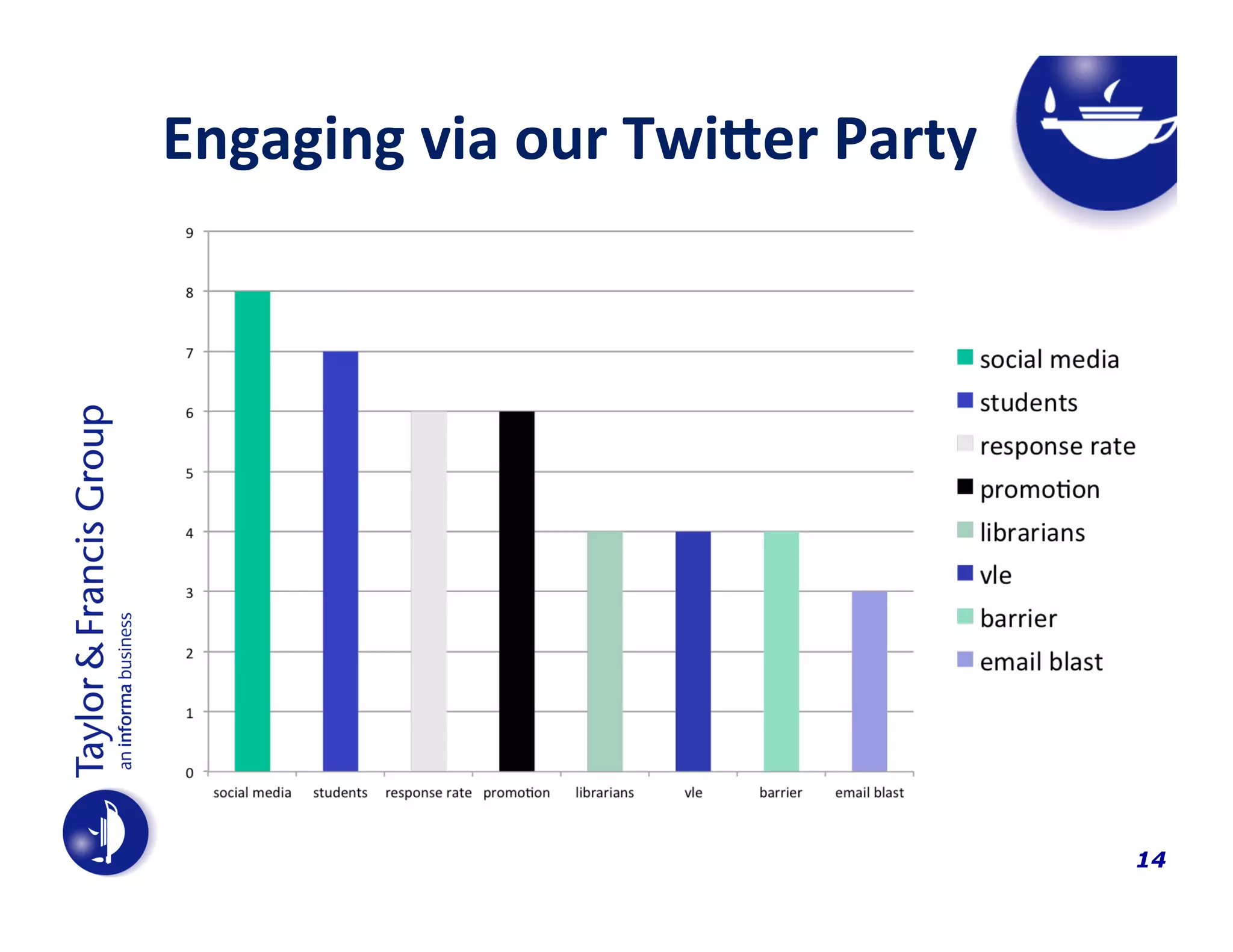 Engaging via our Twitter Party

Taylor & Francis Group
an informa business

9
8
7
6
5
4
3
2
1
0

social media
students
response rate
promotion
librarians
vle
barrier
email blast

social media
students
response rate
promotion
librarians
vle
barrier
email blast

14